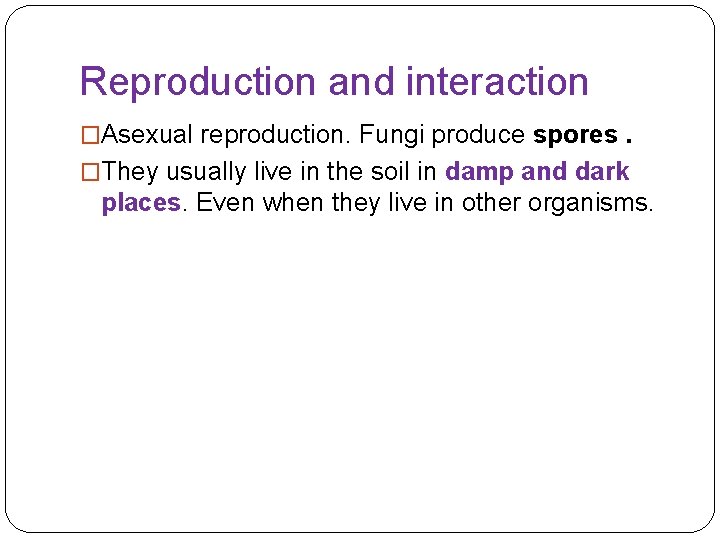 Reproduction and interaction

□Asexual reproduction. Fungi produce spores .

□They usually live in the soil in damp and dark places. Even when they live in other organisms.